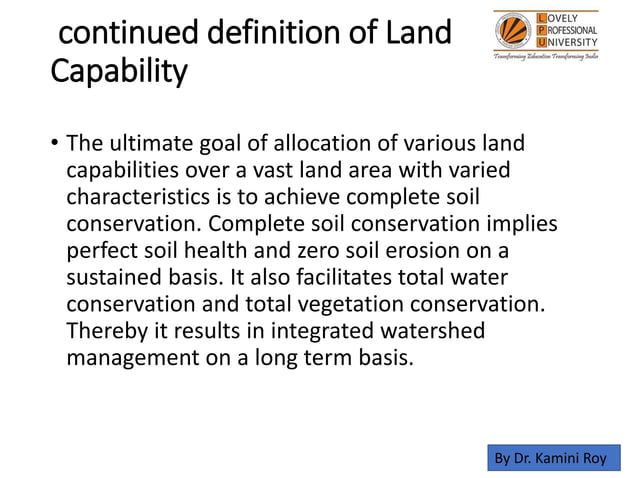 continued definition of Land Capability

LOVELY PROFESSIONAL UNIVERSITY
Transforming Education Transforming India

• The ultimate goal of allocation of various land capabilities over a vast land area with varied characteristics is to achieve complete soil conservation. Complete soil conservation implies perfect soil health and zero soil erosion on a sustained basis. It also facilitates total water conservation and total vegetation conservation. Thereby it results in integrated watershed management on a long term basis.

By Dr. Kamini Roy